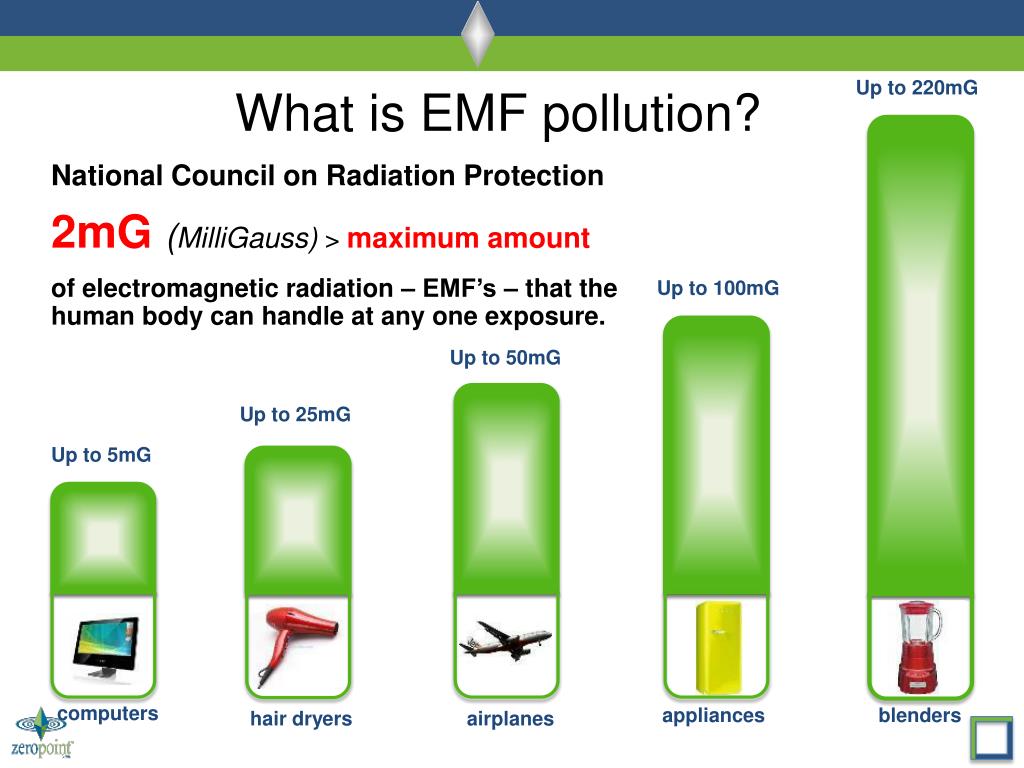 What is EMF pollution?

National Council on Radiation Protection

2mG (MilliGauss) > maximum amount

of electromagnetic radiation – EMF's – that the human body can handle at any one exposure.

Up to 5mG

Up to 25mG

Up to 50mG

Up to 100mG

Up to 220mG

computers

hair dryers

airplanes

appliances

blenders

zeropoint